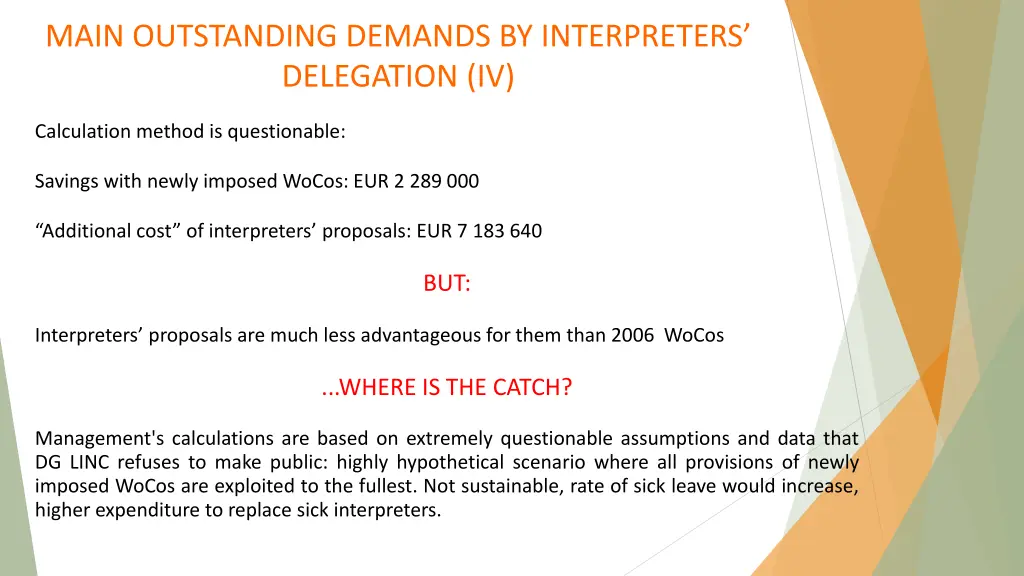 MAIN OUTSTANDING DEMANDS BY INTERPRETERS' DELEGATION (IV)

Calculation method is questionable:

Savings with newly imposed WoCos: EUR 2 289 000

"Additional cost" of interpreters' proposals: EUR 7 183 640

BUT:

Interpreters' proposals are much less advantageous for them than 2006 WoCos

...WHERE IS THE CATCH?

Management's calculations are based on extremely questionable assumptions and data that DG LINC refuses to make public: highly hypothetical scenario where all provisions of newly imposed WoCos are exploited to the fullest. Not sustainable, rate of sick leave would increase, higher expenditure to replace sick interpreters.